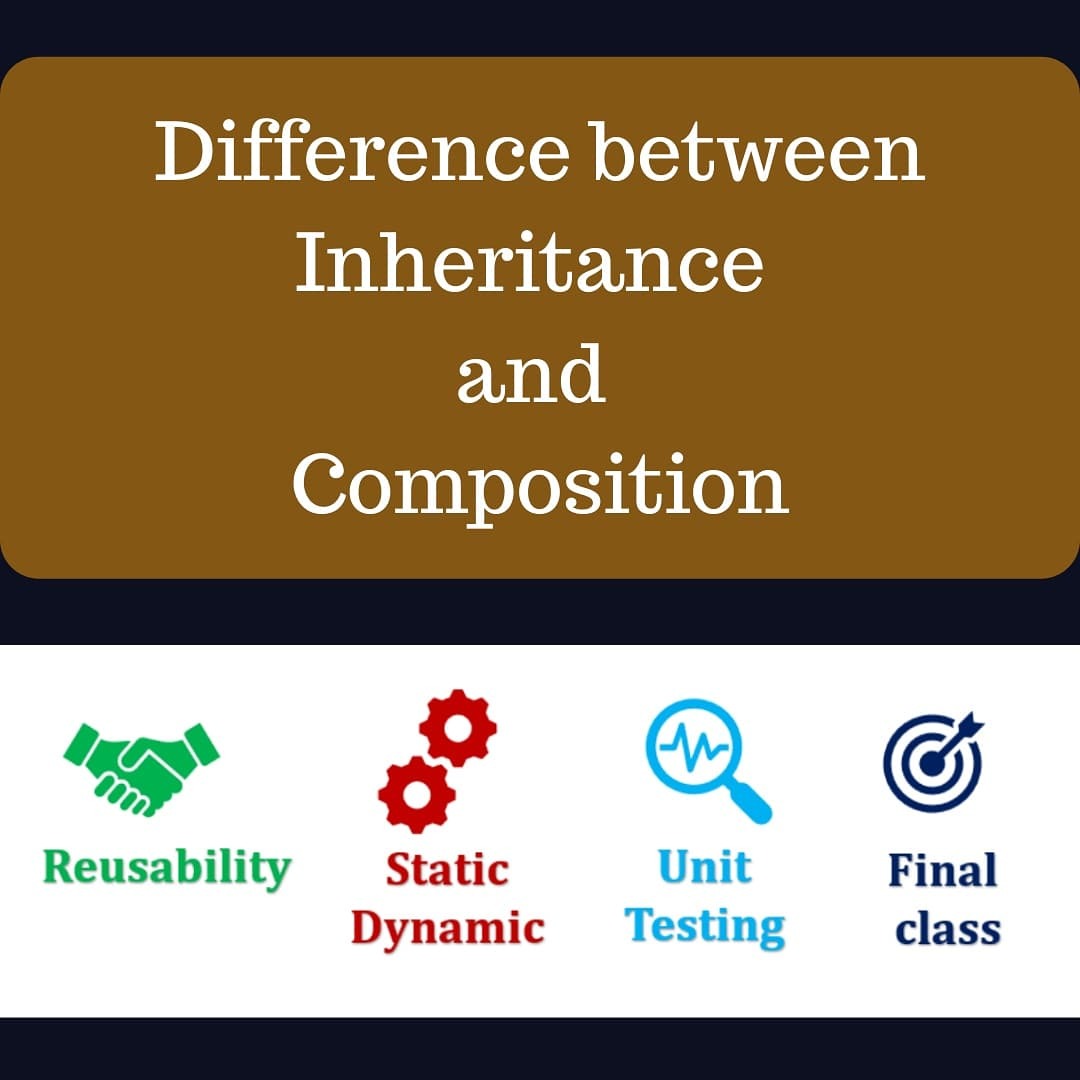 Difference between Inheritance and Composition

Reusability

Static Dynamic

Unit Testing

Final class